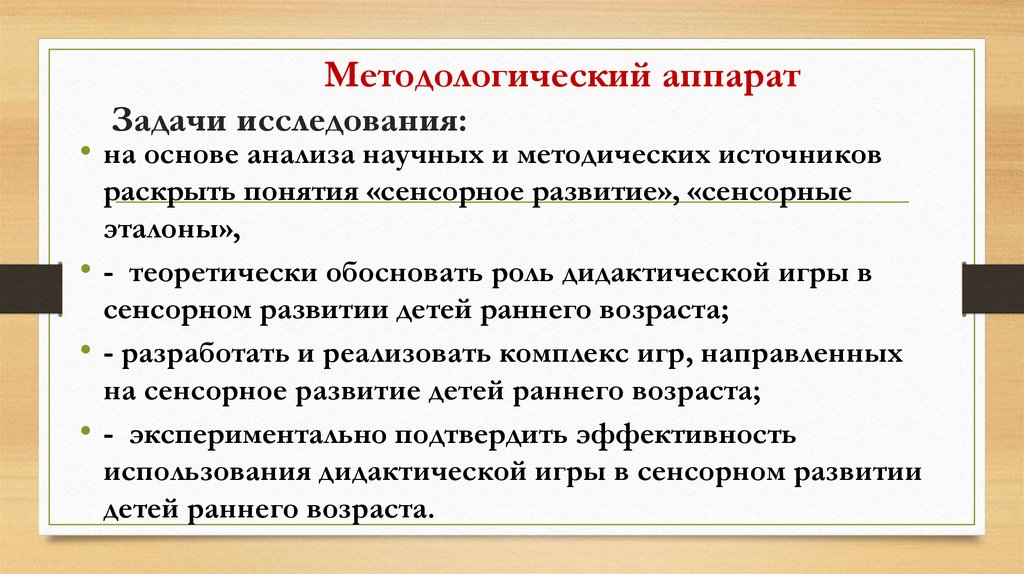 Методологический аппарат

Задачи исследования:

• на основе анализа научных и методических источников раскрыть понятия «сенсорное развитие», «сенсорные эталоны»,

• - теоретически обосновать роль дидактической игры в сенсорном развитии детей раннего возраста;

• - разработать и реализовать комплекс игр, направленных на сенсорное развитие детей раннего возраста;

• - экспериментально подтвердить эффективность использования дидактической игры в сенсорном развитии детей раннего возраста.